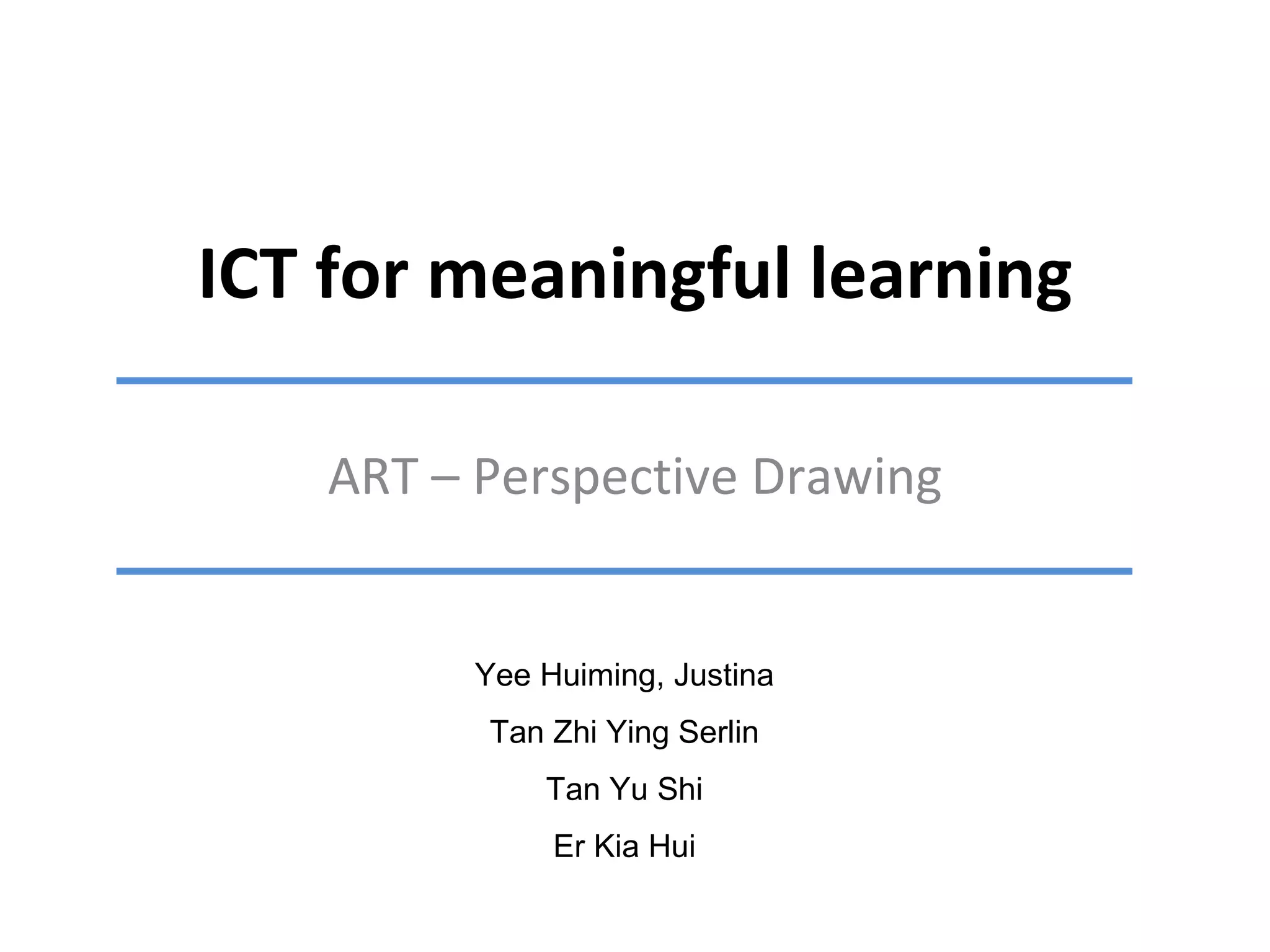 ICT for meaningful learning

ART – Perspective Drawing

Yee Huiming, Justina

Tan Zhi Ying Serlin

Tan Yu Shi

Er Kia Hui